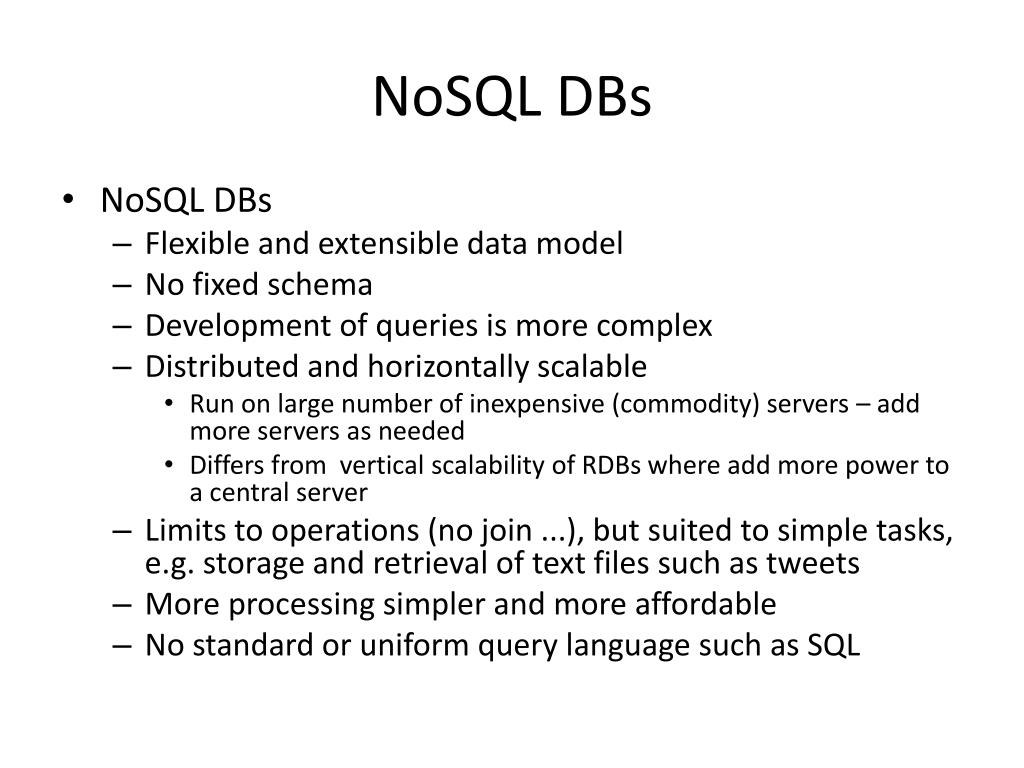 NoSQL DBs

• NoSQL DBs
– Flexible and extensible data model
– No fixed schema
– Development of queries is more complex
– Distributed and horizontally scalable
• Run on large number of inexpensive (commodity) servers – add more servers as needed
• Differs from vertical scalability of RDBs where add more power to a central server
– Limits to operations (no join ...), but suited to simple tasks, e.g. storage and retrieval of text files such as tweets
– More processing simpler and more affordable
– No standard or uniform query language such as SQL